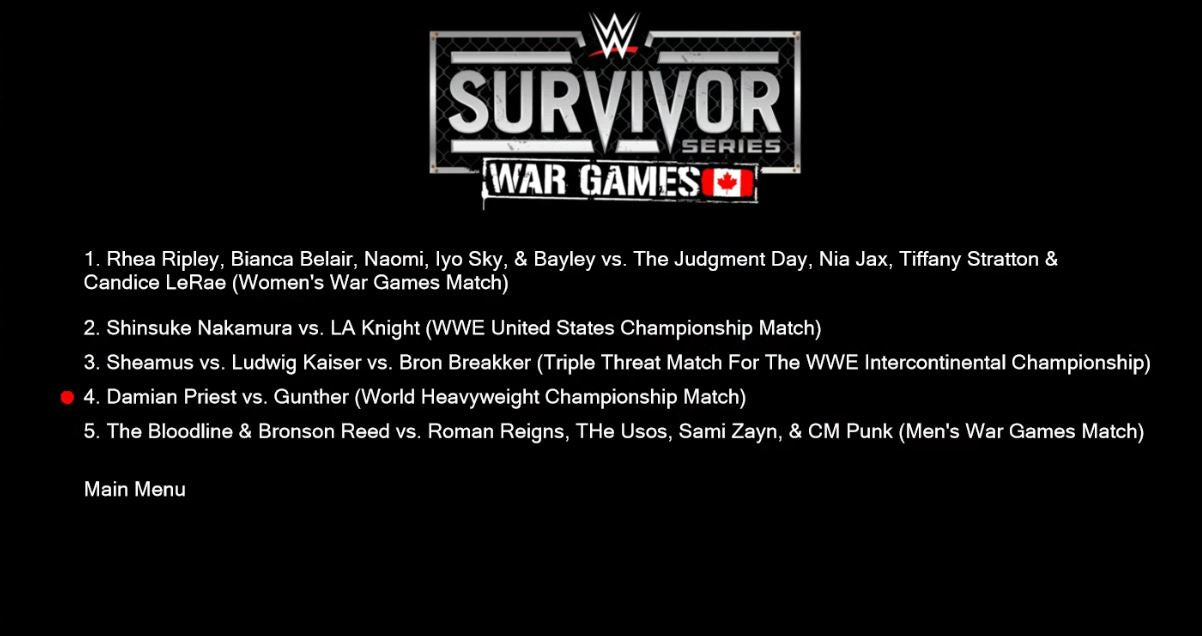 SURVIVOR SERIES
WAR GAMES

1. Rhea Ripley, Bianca Belair, Naomi, Iyo Sky, & Bayley vs. The Judgment Day, Nia Jax, Tiffany Stratton & Candice LeRae (Women's War Games Match)

2. Shinsuke Nakamura vs. LA Knight (WWE United States Championship Match)

3. Sheamus vs. Ludwig Kaiser vs. Bron Breakker (Triple Threat Match For The WWE Intercontinental Championship)

4. Damian Priest vs. Gunther (World Heavyweight Championship Match)

5. The Bloodline & Bronson Reed vs. Roman Reigns, THe Usos, Sami Zayn, & CM Punk (Men's War Games Match)

Main Menu